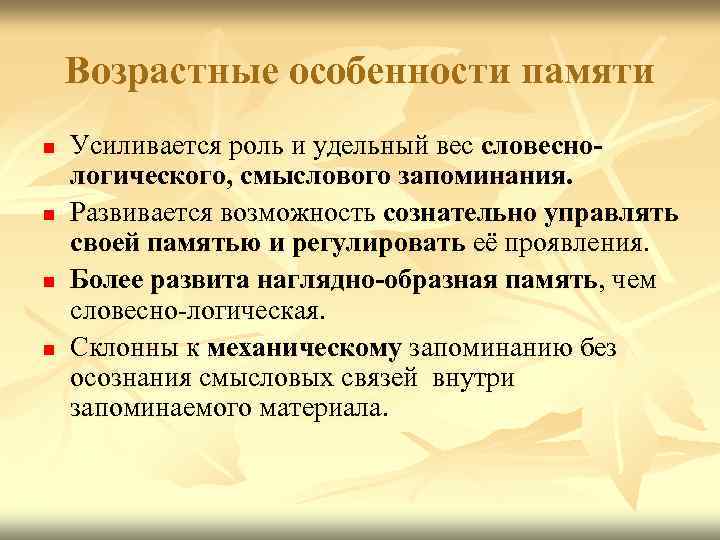 Возрастные особенности памяти

Усиливается роль и удельный вес словесно-логического, смыслового запоминания.

Развивается возможность сознательно управлять своей памятью и регулировать её проявления.

Более развита наглядно-образная память, чем словесно-логическая.

Склонны к механическому запоминанию без осознания смысловых связей внутри запоминаемого материала.